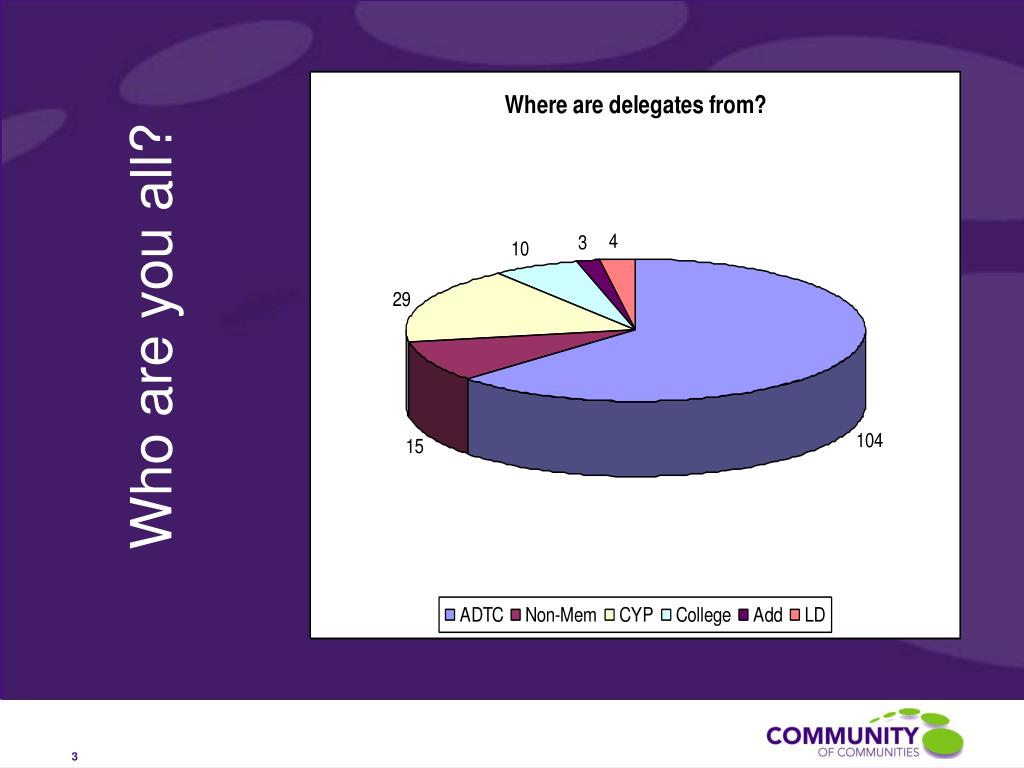 Who are you all?

Where are delegates from?

10
3
4
29
15
104

ADTC
Non-Mem
CYP
College
Add
LD

3

COMMUNITY
OF COMMUNITIES